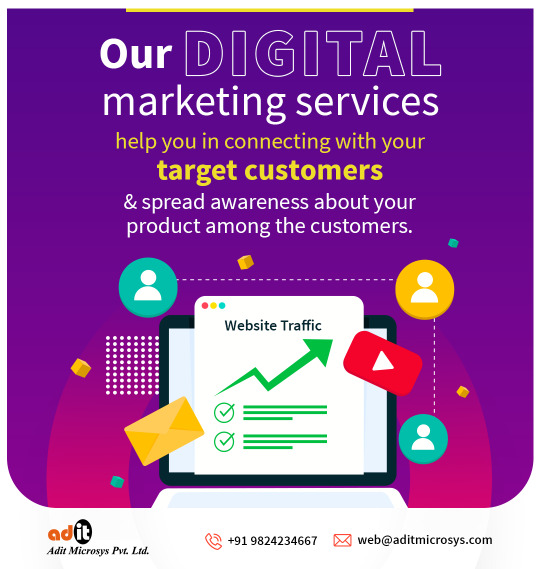 Our DIGITAL marketing services

help you in connecting with your

target customers

& spread awareness about your product among the customers.

Website Traffic

adit
Adit Microsys Pvt. Ltd.

+91 9824234667

web@aditmicrosys.com